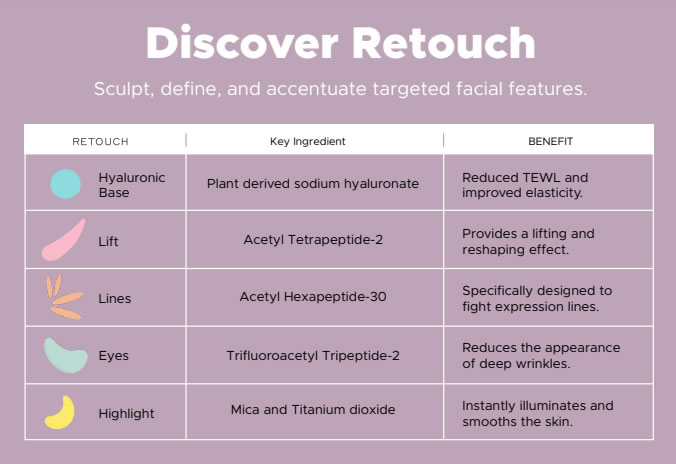 Discover Retouch

Sculpt, define, and accentuate targeted facial features.

| RETOUCH | Key Ingredient | BENEFIT |
|---|---|---|
| Hyaluronic Base | Plant derived sodium hyaluronate | Reduced TEWL and improved elasticity. |
| Lift | Acetyl Tetrapeptide-2 | Provides a lifting and reshaping effect. |
| Lines | Acetyl Hexapeptide-30 | Specifically designed to fight expression lines. |
| Eyes | Trifluoroacetyl Tripeptide-2 | Reduces the appearance of deep wrinkles. |
| Highlight | Mica and Titanium dioxide | Instantly illuminates and smooths the skin. |